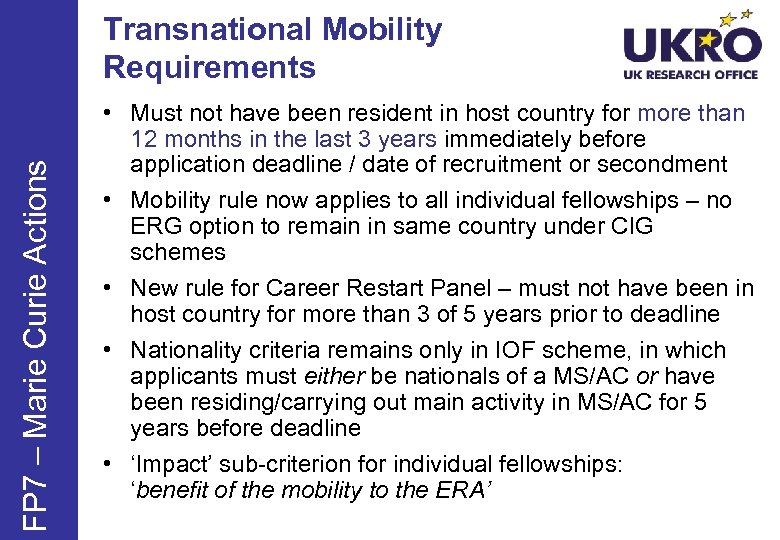 FP7 – Marie Curie Actions

Transnational Mobility Requirements

UKRO
UK RESEARCH OFFICE

• Must not have been resident in host country for more than 12 months in the last 3 years immediately before application deadline / date of recruitment or secondment

• Mobility rule now applies to all individual fellowships – no ERG option to remain in same country under CIG schemes

• New rule for Career Restart Panel – must not have been in host country for more than 3 of 5 years prior to deadline

• Nationality criteria remains only in IOF scheme, in which applicants must either be nationals of a MS/AC or have been residing/carrying out main activity in MS/AC for 5 years before deadline

• 'Impact' sub-criterion for individual fellowships: 'benefit of the mobility to the ERA'